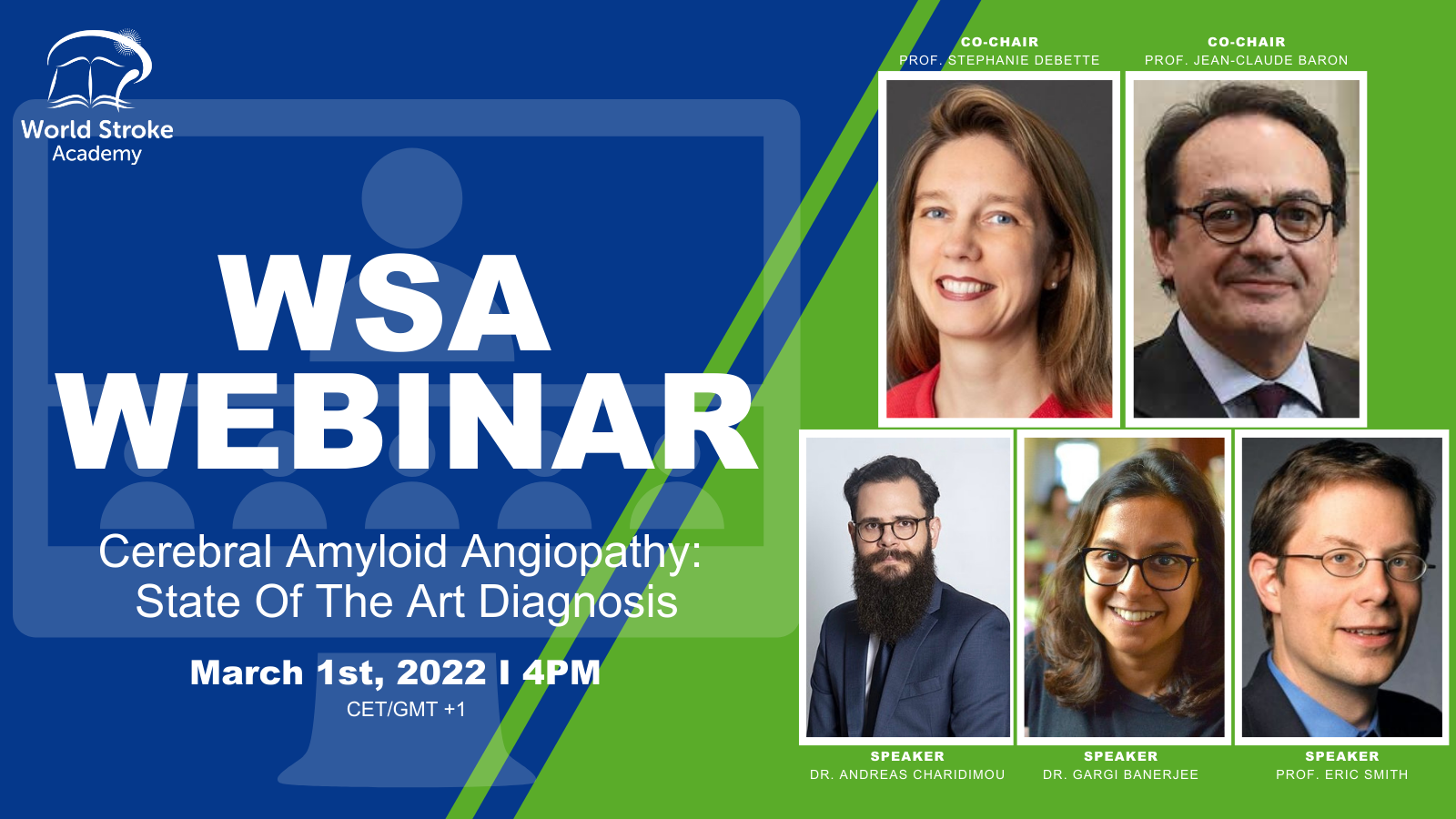 World Stroke Academy

WSA WEBINAR

Cerebral Amyloid Angiopathy: State Of The Art Diagnosis

March 1st, 2022 I 4PM
CET/GMT +1

CO-CHAIR
PROF. STEPHANIE DEBETTE

CO-CHAIR
PROF. JEAN-CLAUDE BARON

SPEAKER
DR. ANDREAS CHARIDIMOU

SPEAKER
DR. GARGI BANERJEE

SPEAKER
PROF. ERIC SMITH